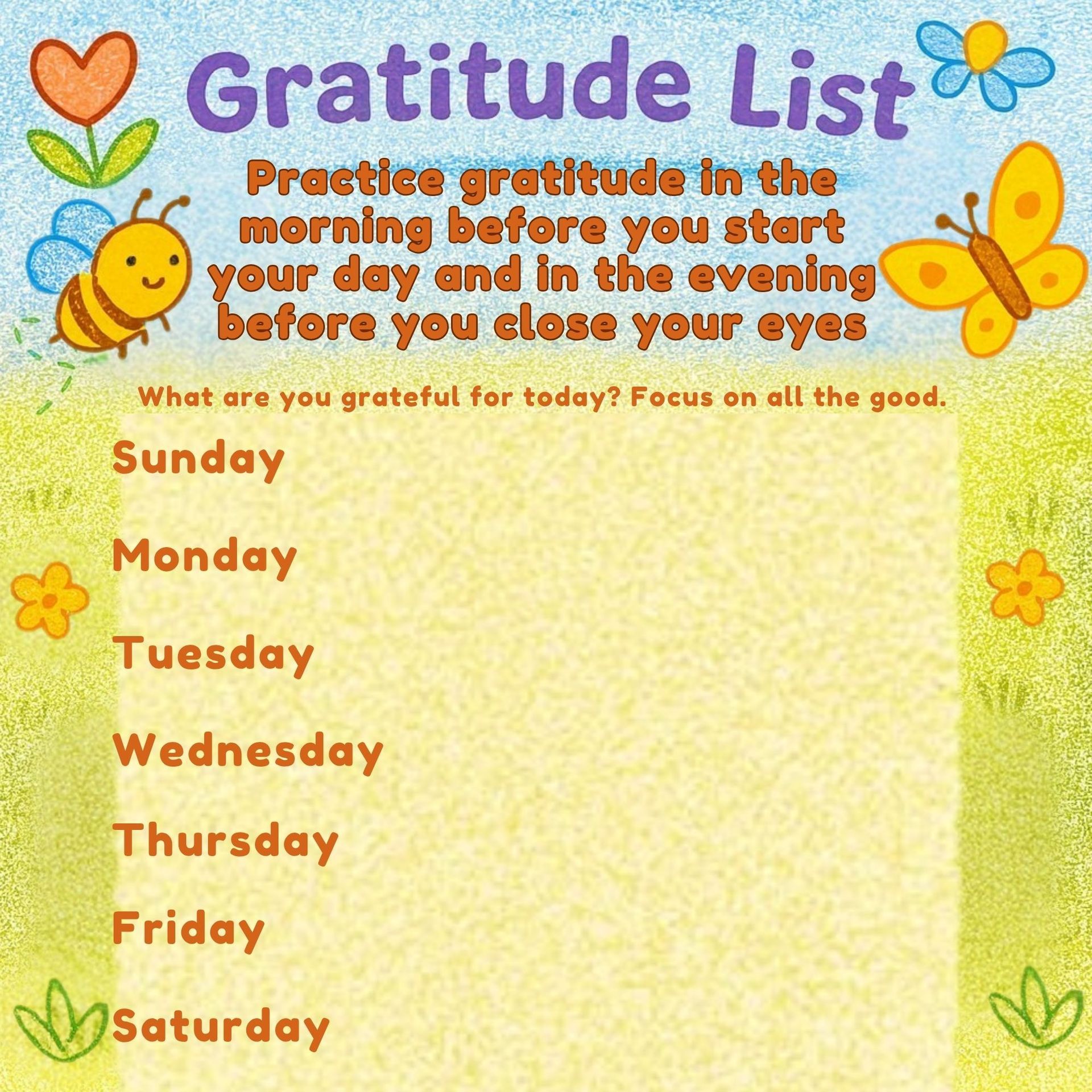 Gratitude List

Practice gratitude in the morning before you start your day and in the evening before you close your eyes

What are you grateful for today? Focus on all the good.

Sunday

Monday

Tuesday

Wednesday

Thursday

Friday

Saturday